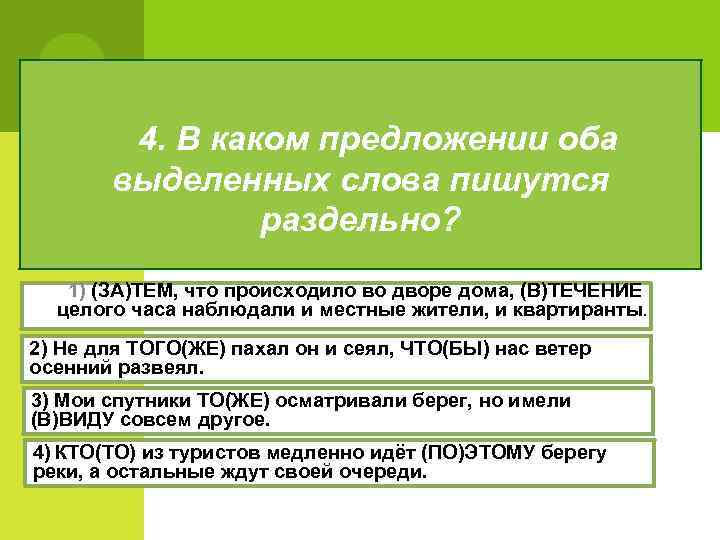 4. В каком предложении оба выделенных слова пишутся раздельно?

1) (ЗА)ТЕМ, что происходило во дворе дома, (В)ТЕЧЕНИЕ целого часа наблюдали и местные жители, и квартиранты.

2) Не для ТОГО(ЖЕ) пахал он и сеял, ЧТО(БЫ) нас ветер осенний развеял.

3) Мои спутники ТО(ЖЕ) осматривали берег, но имели (В)ВИДУ совсем другое.

4) КТО(ТО) из туристов медленно идёт (ПО)ЭТОМУ берегу реки, а остальные ждут своей очереди.